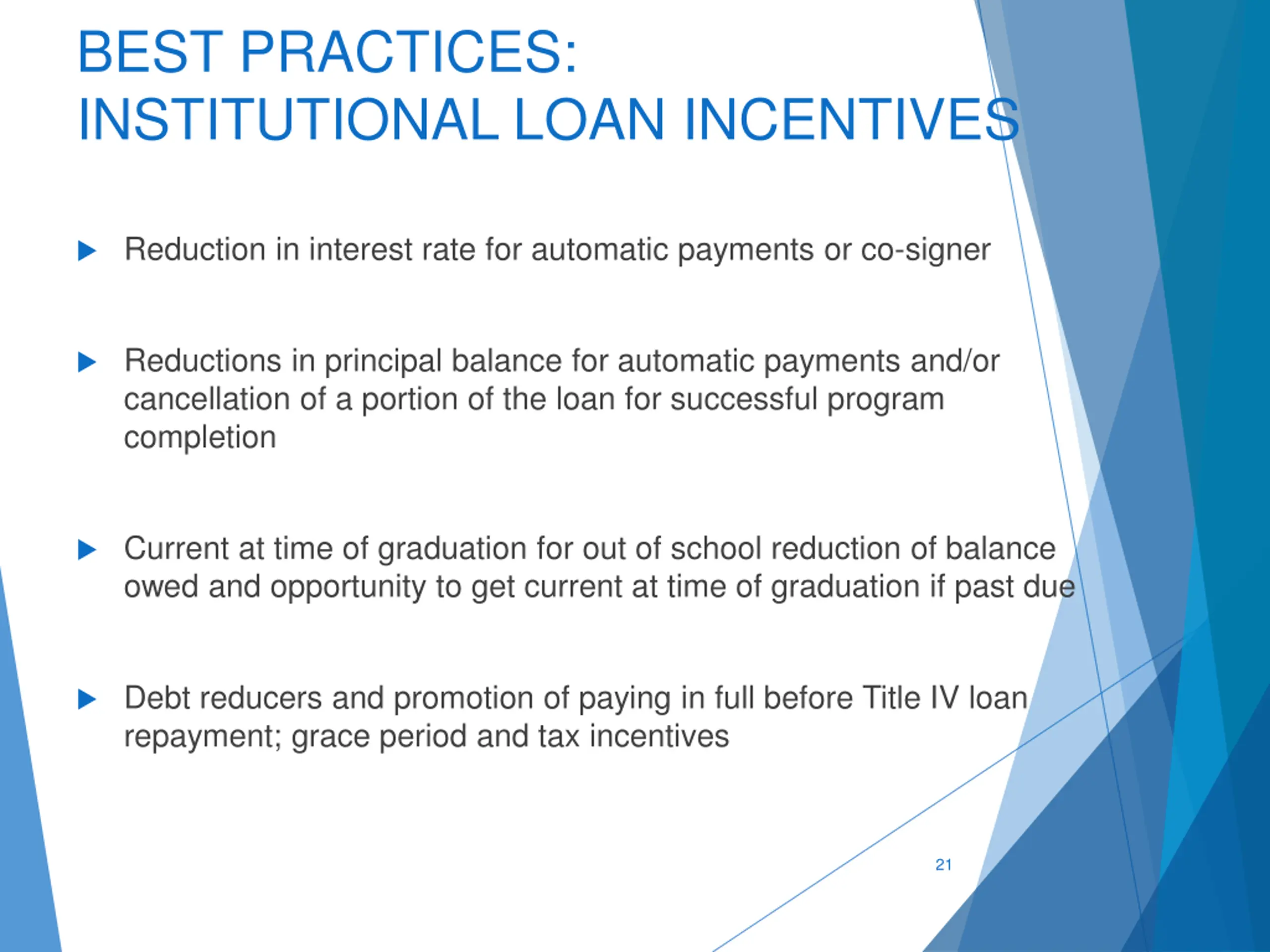 BEST PRACTICES:
INSTITUTIONAL LOAN INCENTIVES

Reduction in interest rate for automatic payments or co-signer

Reductions in principal balance for automatic payments and/or cancellation of a portion of the loan for successful program completion

Current at time of graduation for out of school reduction of balance owed and opportunity to get current at time of graduation if past due

Debt reducers and promotion of paying in full before Title IV loan repayment; grace period and tax incentives

21